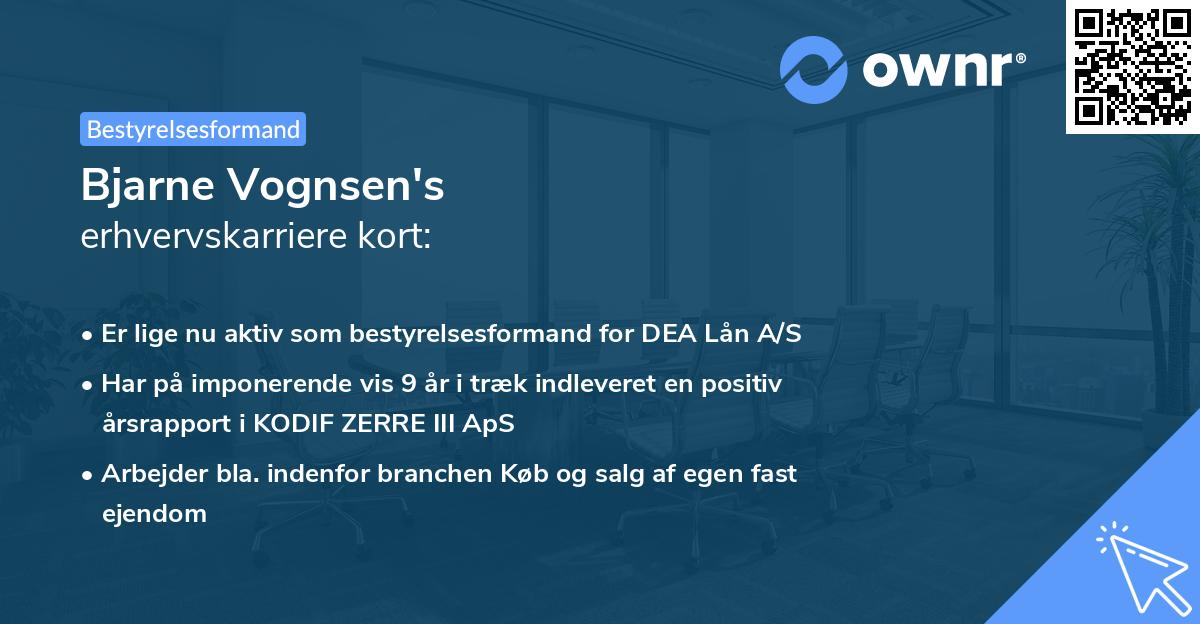 ownr®

Bestyrelsesformand

Bjarne Vognsen's
erhvervskarriere kort:

• Er lige nu aktiv som bestyrelsesformand for DEA Lån A/S
• Har på imponerende vis 9 år i træk indleveret en positiv årsrapport i KODIF ZERRE III ApS
• Arbejder bla. indenfor branchen Køb og salg af egen fast ejendom